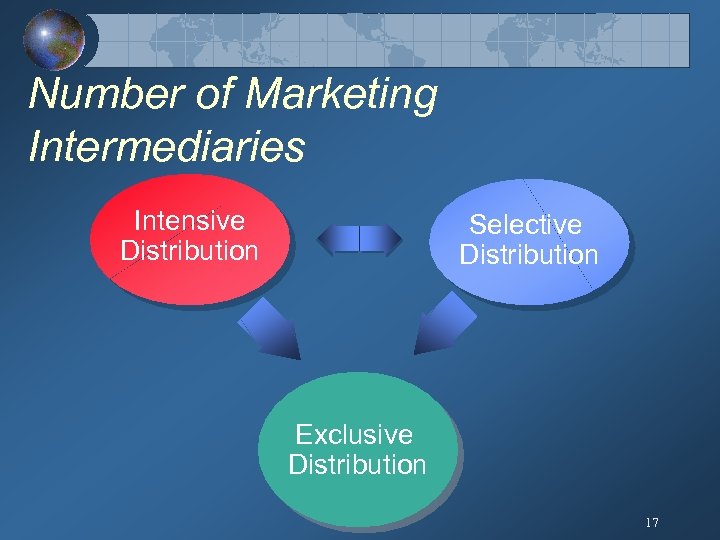 Number of Marketing Intermediaries

Intensive Distribution

Selective Distribution

Exclusive Distribution

17